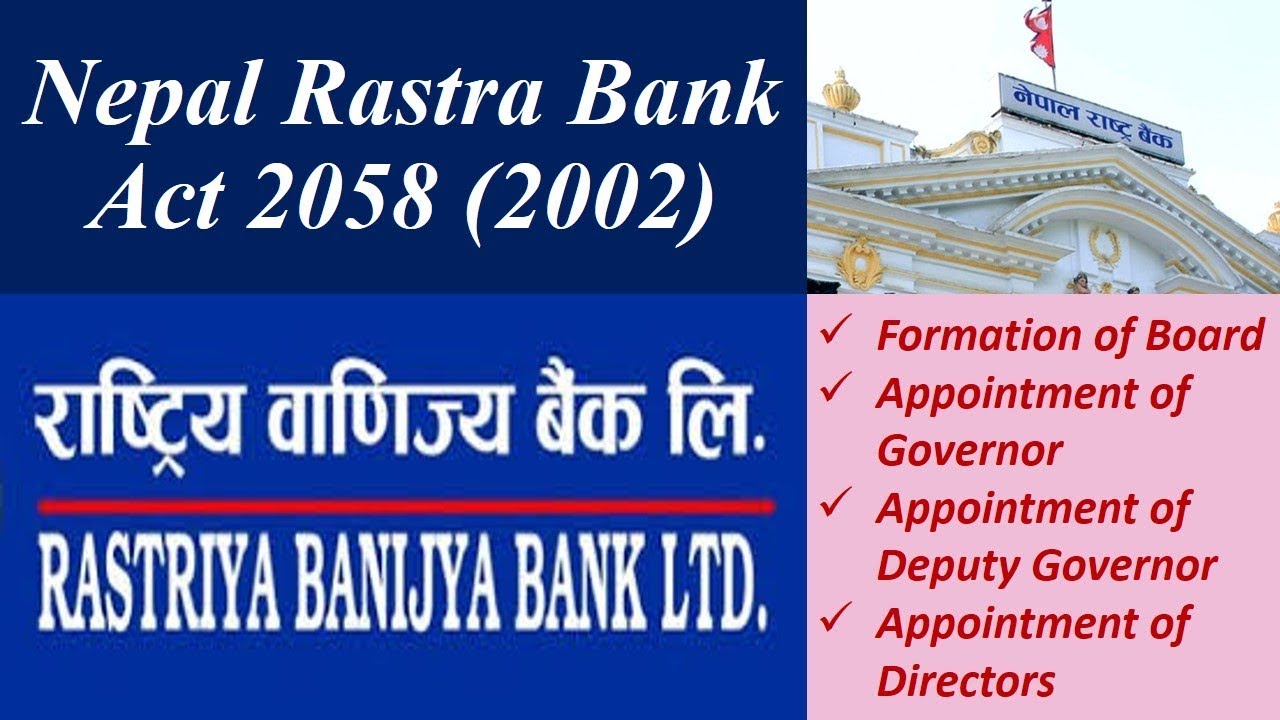 Nepal Rastra Bank Act 2058 (2002)

नेपाल राष्ट्र बैंक

राष्ट्रिय वाणिज्य बैंक लि.

RASTRIYA BANIJYA BANK LTD.

✓ Formation of Board
✓ Appointment of Governor
✓ Appointment of Deputy Governor
✓ Appointment of Directors